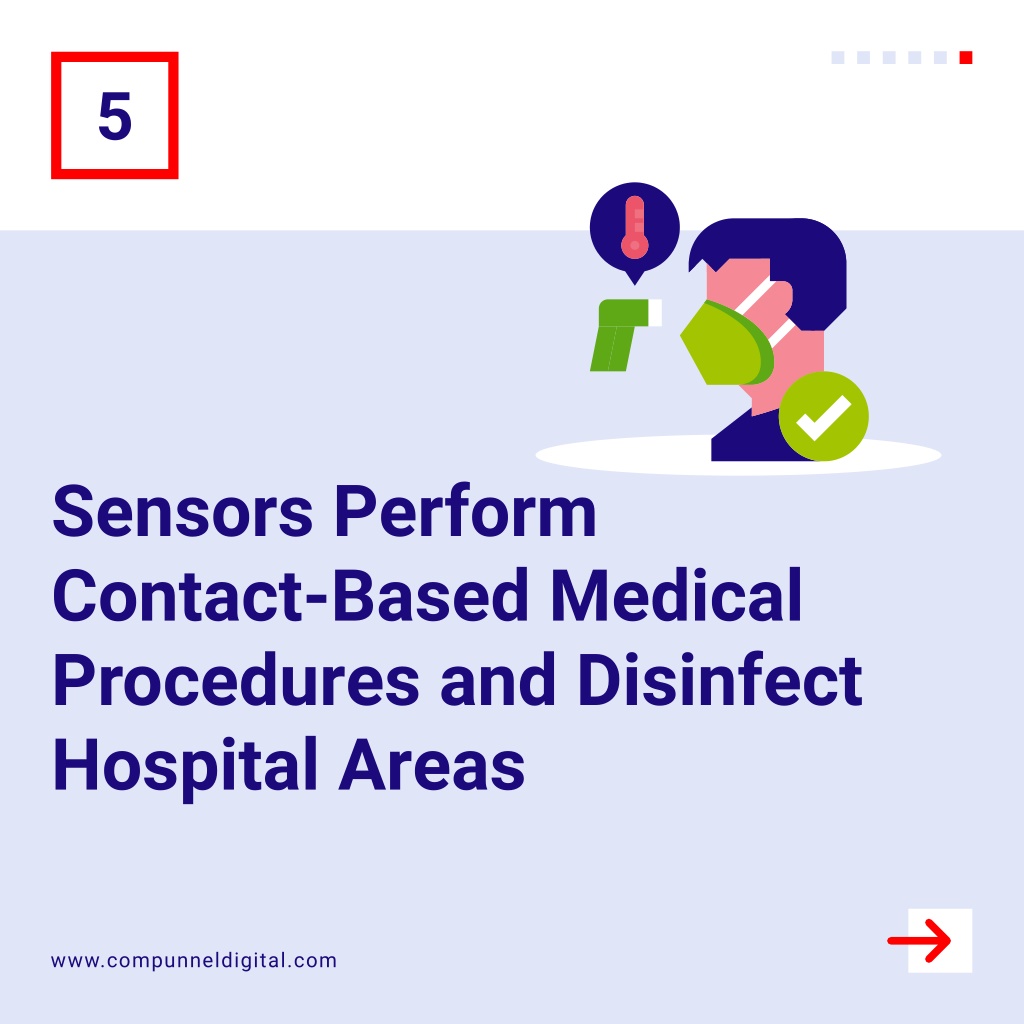 5

Sensors Perform Contact-Based Medical Procedures and Disinfect Hospital Areas

www.compunneldigital.com